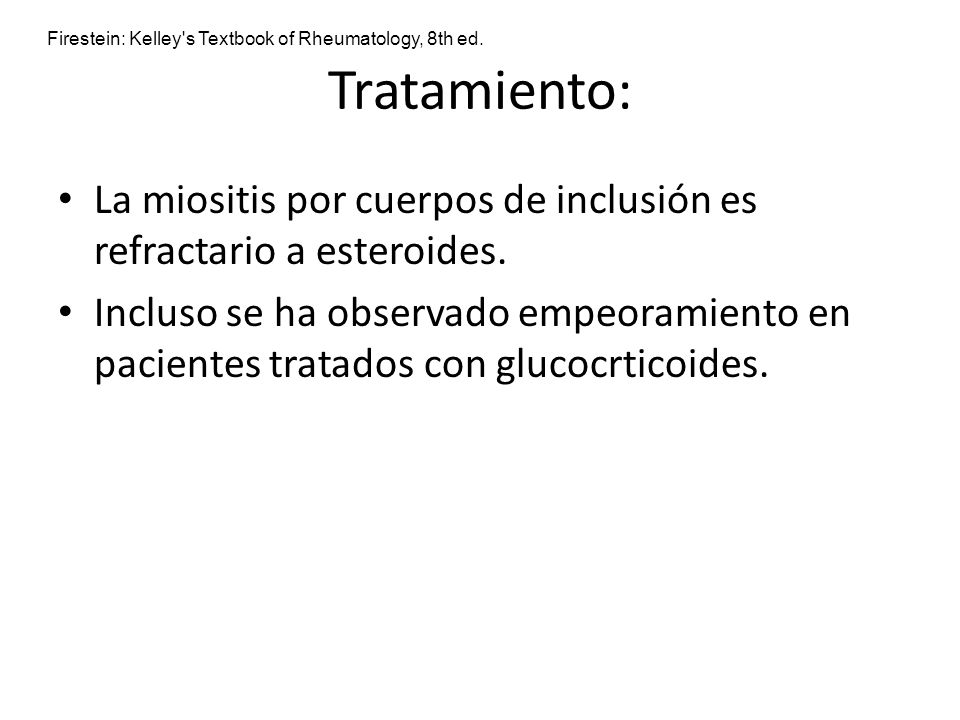 Firestein: Kelley's Textbook of Rheumatology, 8th ed.

Tratamiento:

• La miositis por cuerpos de inclusión es refractario a esteroides.

• Incluso se ha observado empeoramiento en pacientes tratados con glucocrticoides.